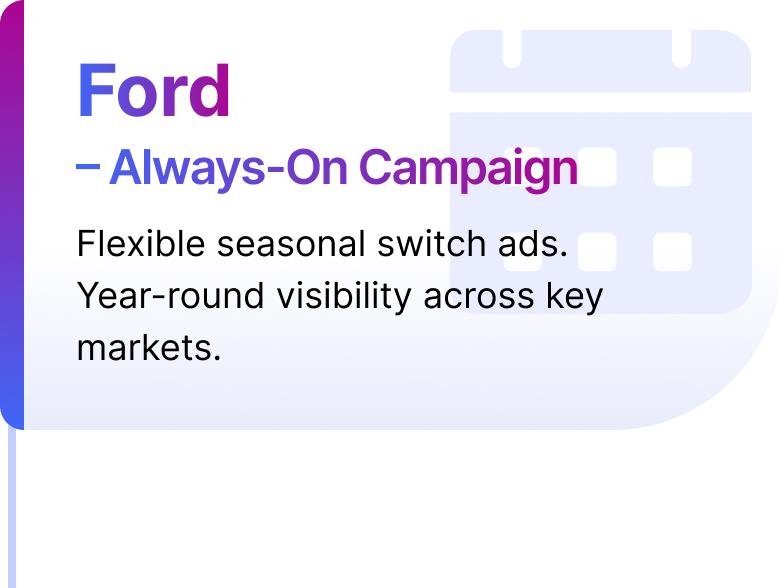 Ford

– Always-On Campaign

Flexible seasonal switch ads. Year-round visibility across key markets.